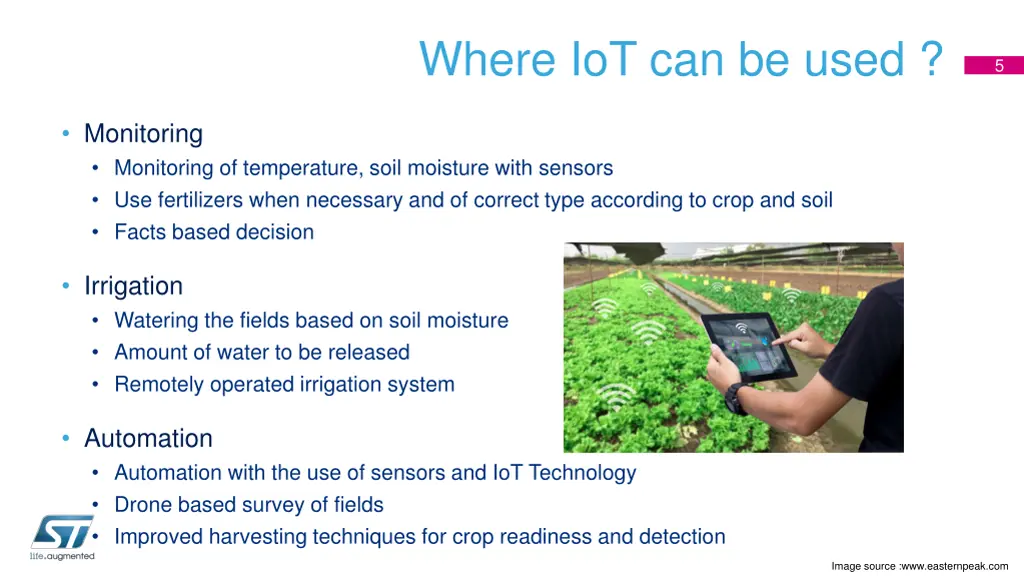 Where IoT can be used ?

5

• Monitoring
  • Monitoring of temperature, soil moisture with sensors
  • Use fertilizers when necessary and of correct type according to crop and soil
  • Facts based decision

• Irrigation
  • Watering the fields based on soil moisture
  • Amount of water to be released
  • Remotely operated irrigation system

• Automation
  • Automation with the use of sensors and IoT Technology
  • Drone based survey of fields
  • Improved harvesting techniques for crop readiness and detection

ST
life.augmented

Image source :www.easternpeak.com